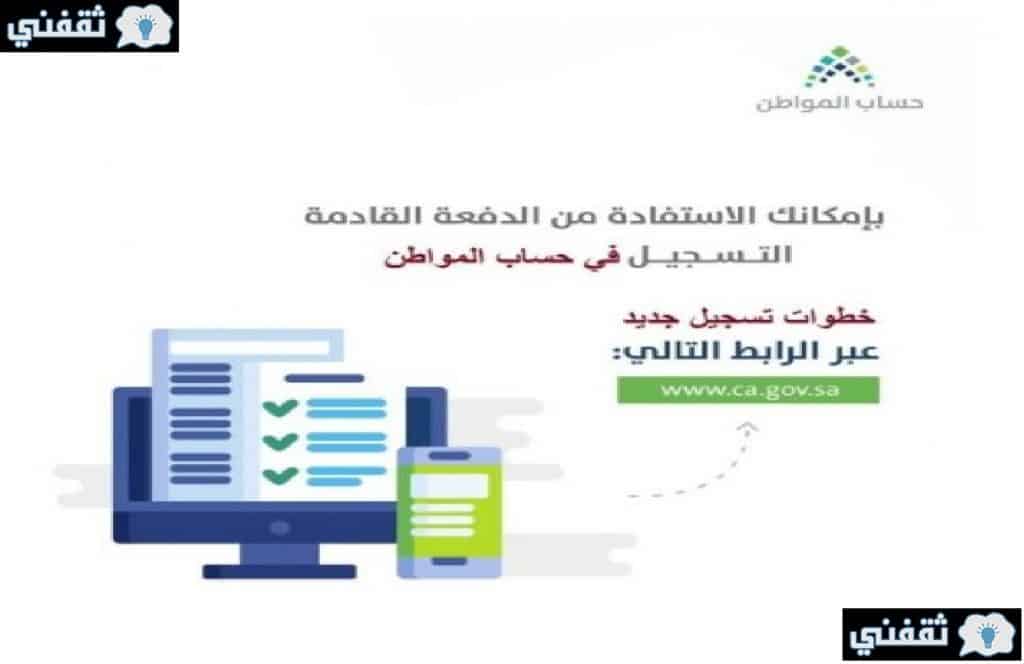 ثقفني

حساب المواطن

بإمكانك الاستفادة من الدفعة القادمة
التسجيل في حساب المواطن

خطوات تسجيل جديد
عبر الرابط التالي:
www.ca.gov.sa

ثقفني